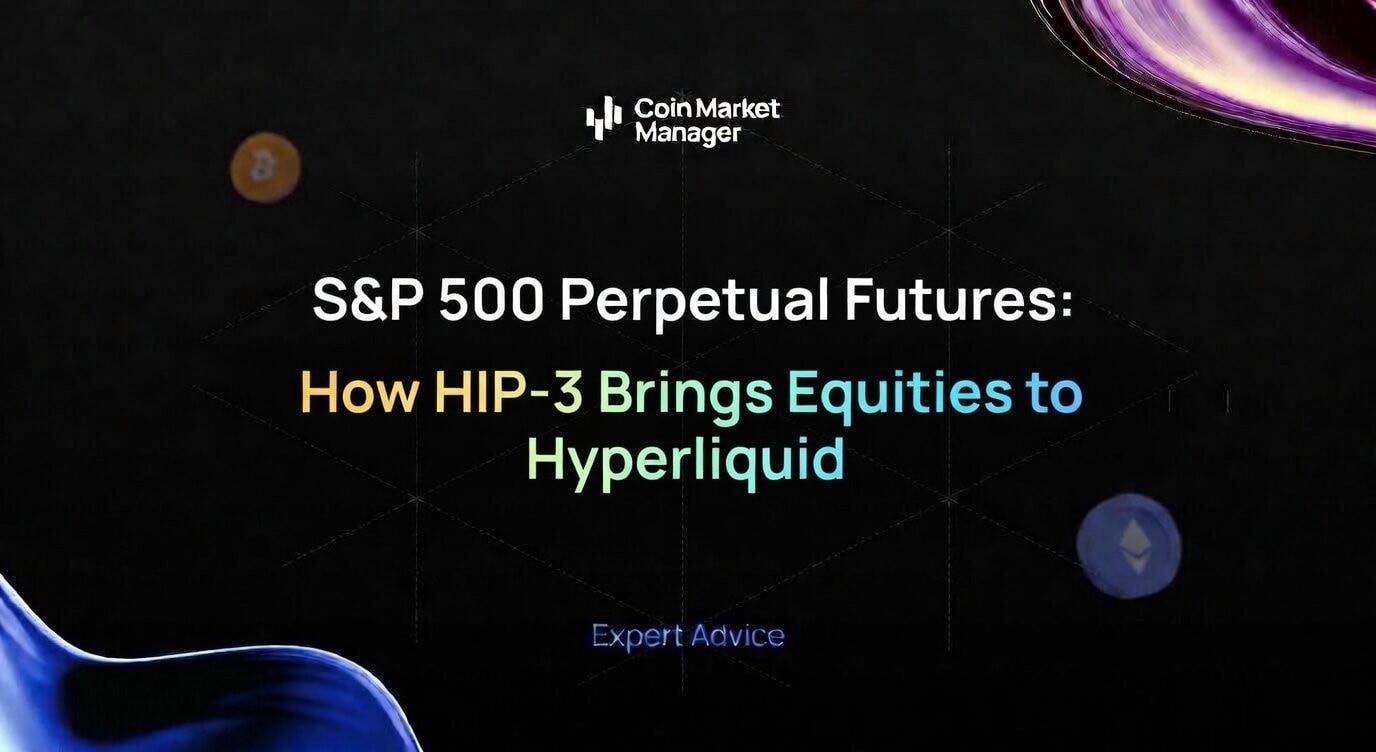 Coin Market Manager

S&P 500 Perpetual Futures:

How HIP-3 Brings Equities to Hyperliquid

Expert Advice